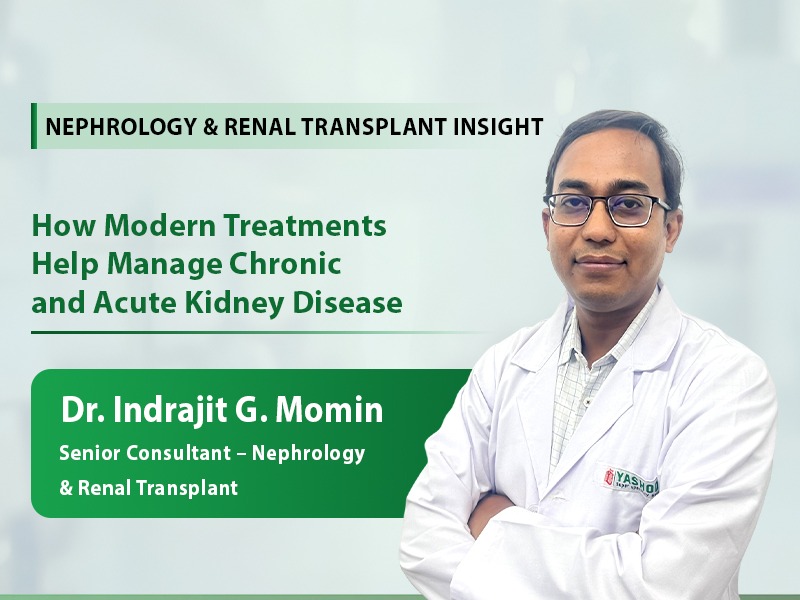 NEPHROLOGY & RENAL TRANSPLANT INSIGHT

How Modern Treatments Help Manage Chronic and Acute Kidney Disease

Dr. Indrajit G. Momin

Senior Consultant – Nephrology & Renal Transplant

YASHOD